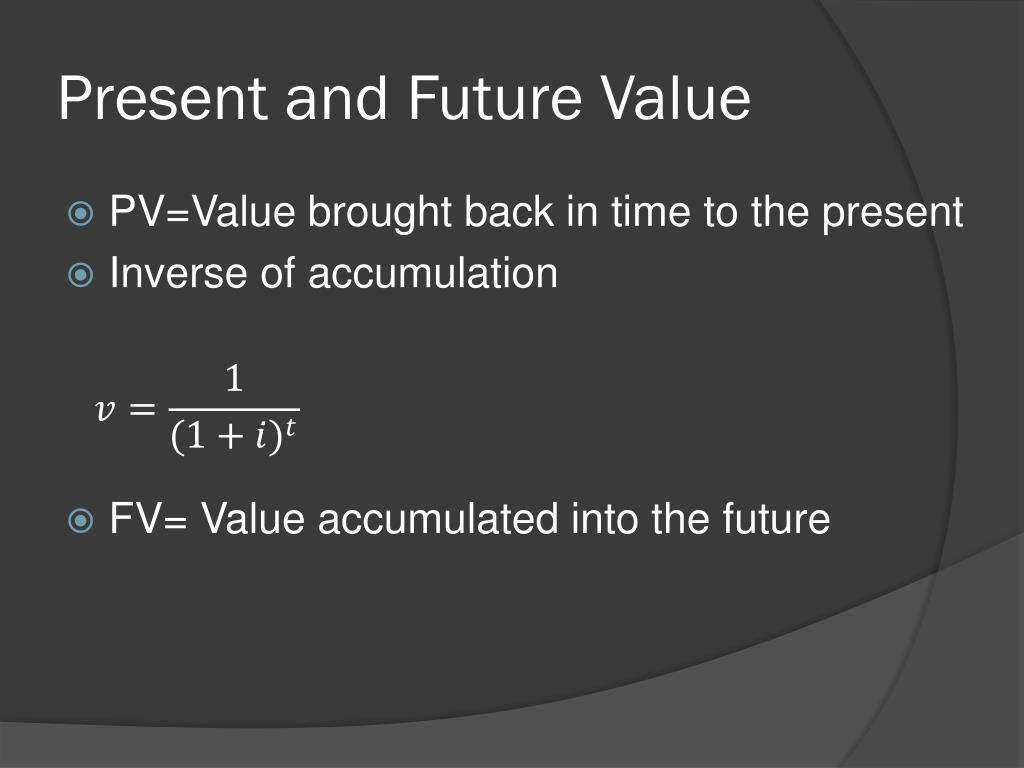 Present and Future Value

PV=Value brought back in time to the present

Inverse of accumulation

$v = \frac{1}{(1+i)^t}$

FV= Value accumulated into the future